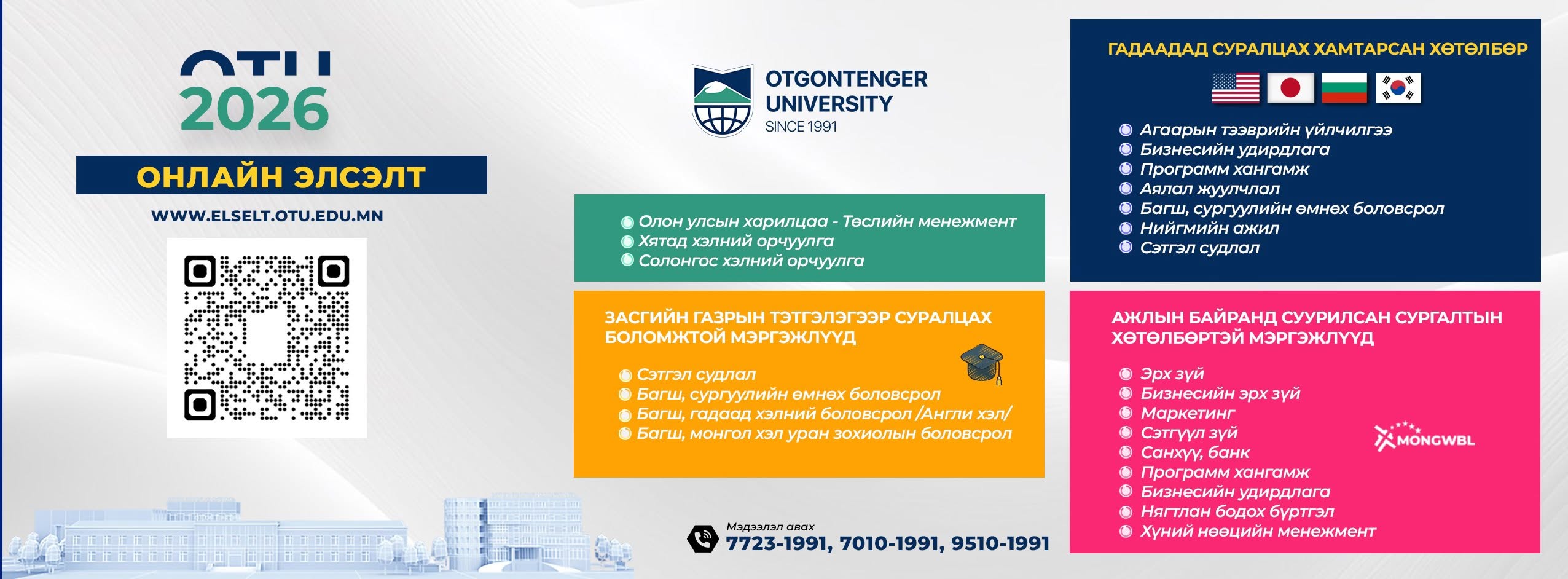 OTU
2026

ОНЛАЙН ЭЛСЭЛТ

WWW.ELSELT.OTU.EDU.MN

OTGONTENGER UNIVERSITY
SINCE 1991

Олон улсын харилцаа - Төслийн менежмент
Хятад хэлний орчуулга
Солонгос хэлний орчуулга

ЗАСГИЙН ГАЗРЫН ТЭТГЭЛЭГЭЭР СУРАЛЦАХ БОЛОМЖТОЙ МЭРГЭЖЛҮҮД

Сэтгэл судлал
Багш, сургуулийн өмнөх боловсрол
Багш, гадаад хэлний боловсрол /Англи хэл/
Багш, монгол хэл уран зохиолын боловсрол

Мэдээлэл авах
7723-1991, 7010-1991, 9510-1991

ГАДААДАД СУРАЛЦАХ ХАМТАРСАН ХӨТӨЛБӨР

Агаарын тээврийн үйлчилгээ
Бизнесийн удирдлага
Программ хангамж
Аялал жуулчлал
Багш, сургуулийн өмнөх боловсрол
Нийгмийн ажил
Сэтгэл судлал

АЖЛЫН БАЙРАНД СУУРИЛСАН СУРГАЛТЫН ХӨТӨЛБӨРТЭЙ МЭРГЭЖЛҮҮД

Эрх зүй
Бизнесийн эрх зүй
Маркетинг
Сэтгүүл зүй
Санхүү, банк
Программ хангамж
Бизнесийн удирдлага
Нягтлан бодох бүртгэл
Хүний нөөцийн менежмент

MONGWBL